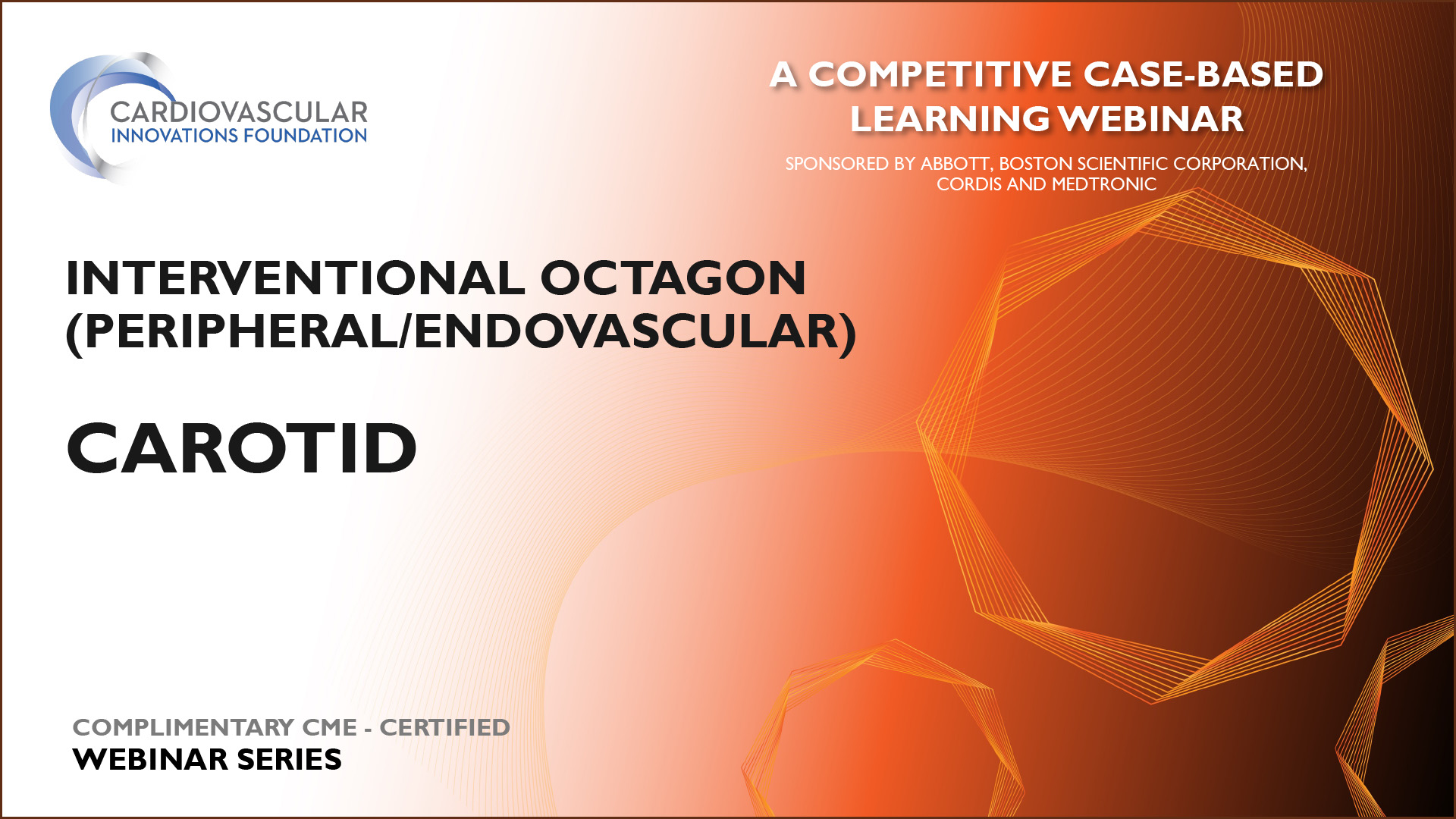 CARDIOVASCULAR
INNOVATIONS FOUNDATION

A COMPETITIVE CASE-BASED LEARNING WEBINAR

SPONSORED BY ABBOTT, BOSTON SCIENTIFIC CORPORATION, CORDIS AND MEDTRONIC

INTERVENTIONAL OCTAGON (PERIPHERAL/ENDOVASCULAR)

CAROTID

COMPLIMENTARY CME - CERTIFIED
WEBINAR SERIES